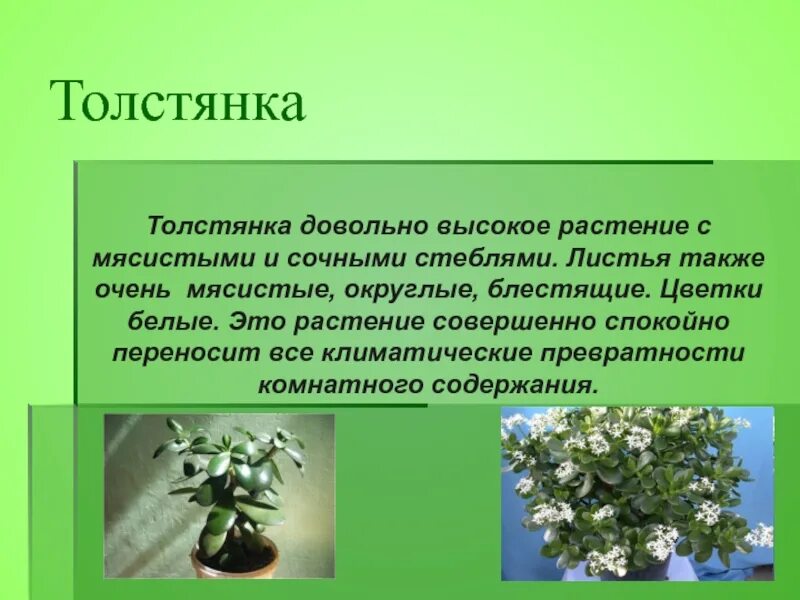 Толстянка

Толстянка довольно высокое растение с мясистыми и сочными стеблями. Листья также очень мясистые, округлые, блестящие. Цветки белые. Это растение совершенно спокойно переносит все климатические превратности комнатного содержания.